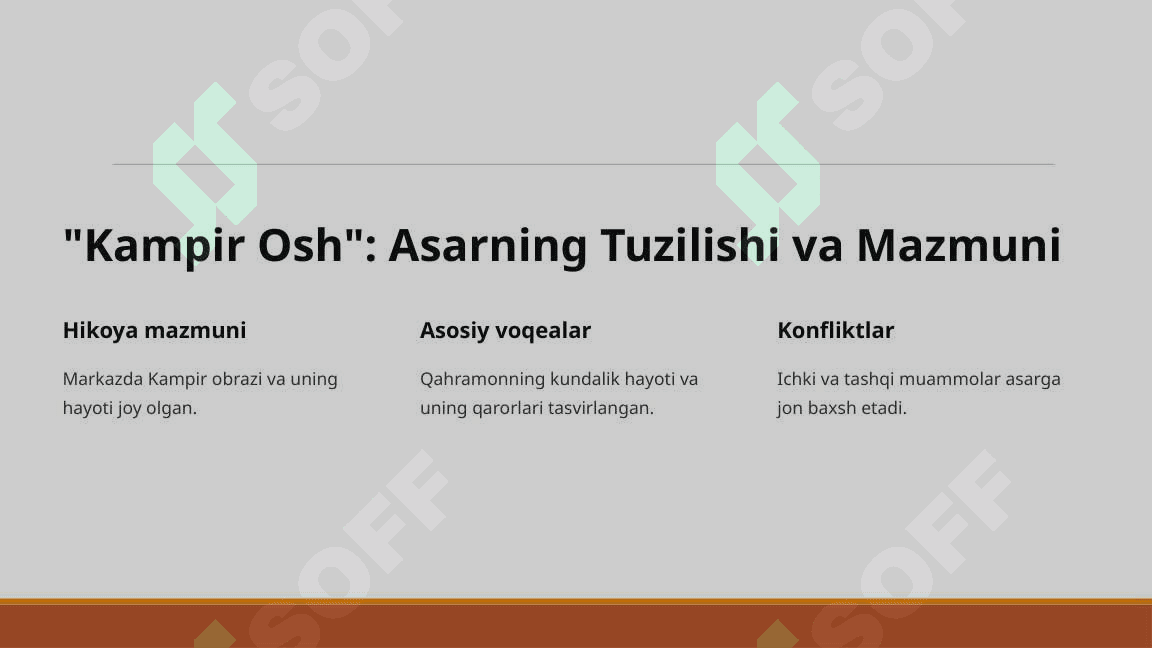 SOFF SOFF

"Kampir Osh": Asarning Tuzilishi va Mazmuni

Hikoya mazmuni

Markazda Kampir obrazi va uning hayoti joy olgan.

Asosiy voqealar

Qahramonning kundalik hayoti va uning qarorlari tasvirlangan.

Konfliktlar

Ichki va tashqi muammolar asarga jon baxsh etadi.

SOFF SOFF